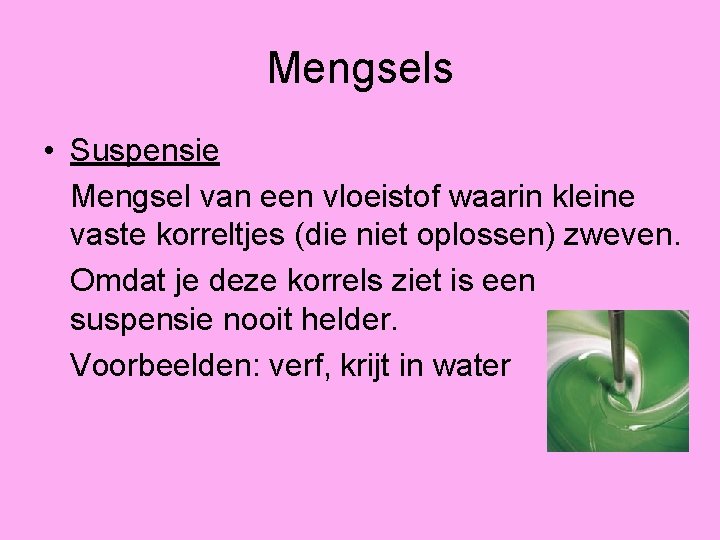 Mengsels

• Suspensie

Mengsel van een vloeistof waarin kleine vaste korreltjes (die niet oplossen) zweven.

Omdat je deze korrels ziet is een suspensie nooit helder.

Voorbeelden: verf, krijt in water